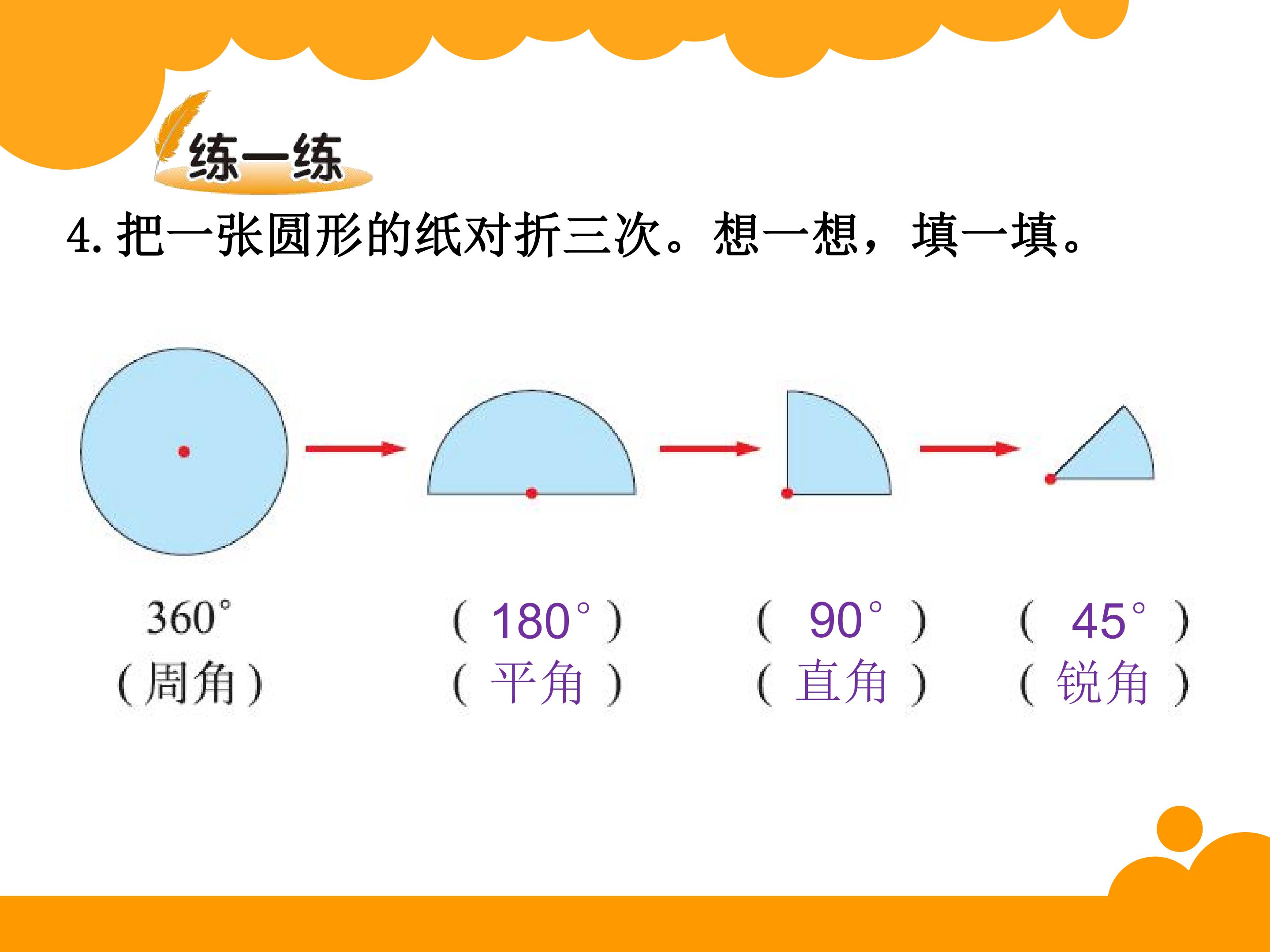 练一练

4.把一张圆形的纸对折三次。想一想，填一填。

360°
(周角)

(180°)
(平角)

(90°)
(直角)

(45°)
(锐角)